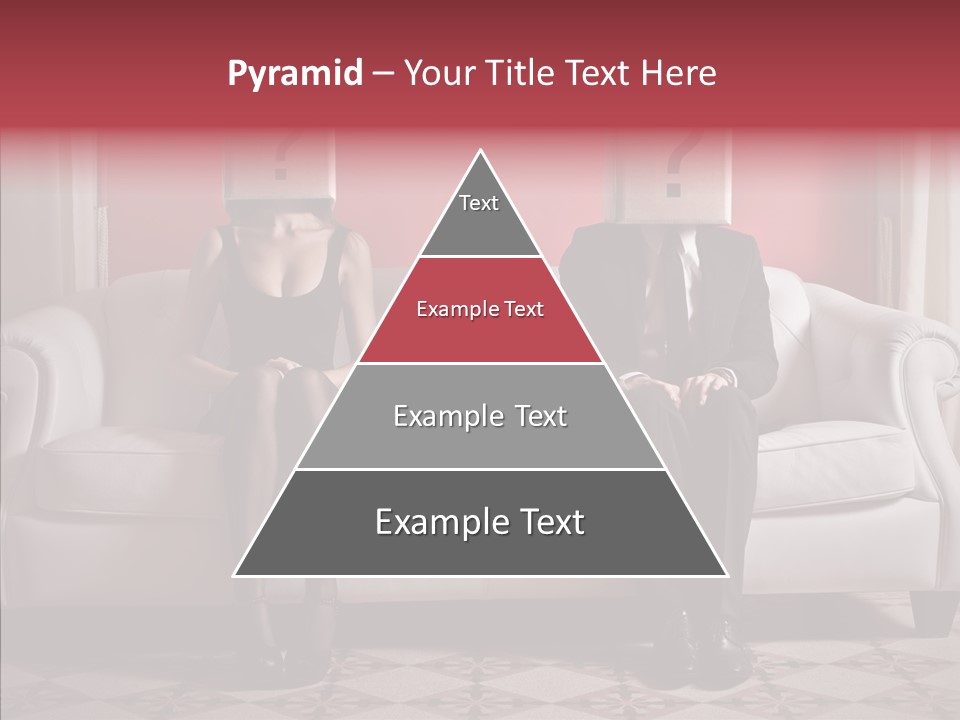 Pyramid – Your Title Text Here

Text

Example Text

Example Text

Example Text